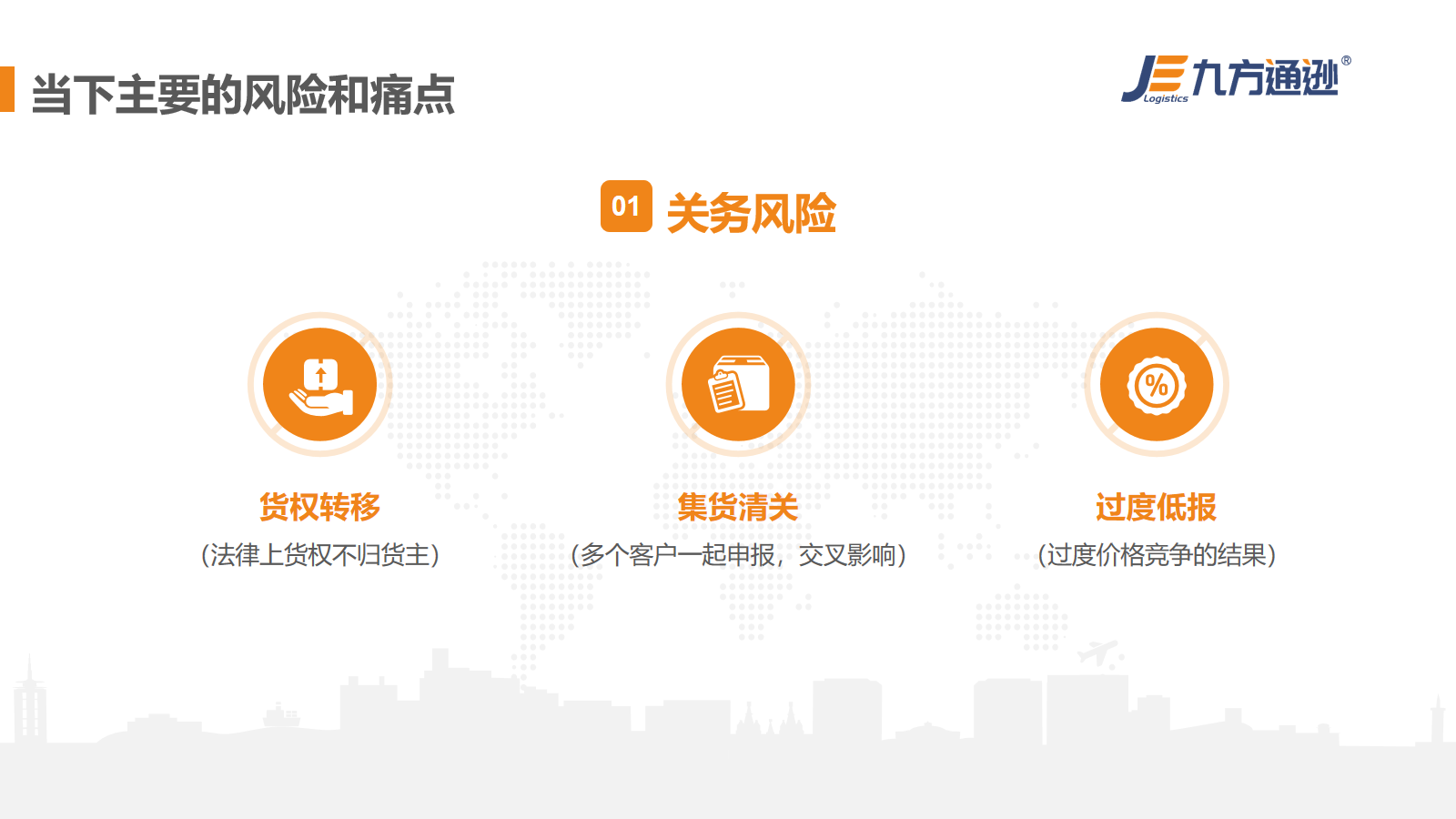 当下主要的风险和痛点

JE Logistics 九方通逊®

01 关务风险

货权转移
（法律上货权不归货主）

集货清关
（多个客户一起申报，交叉影响）

过度低报
（过度价格竞争的结果）